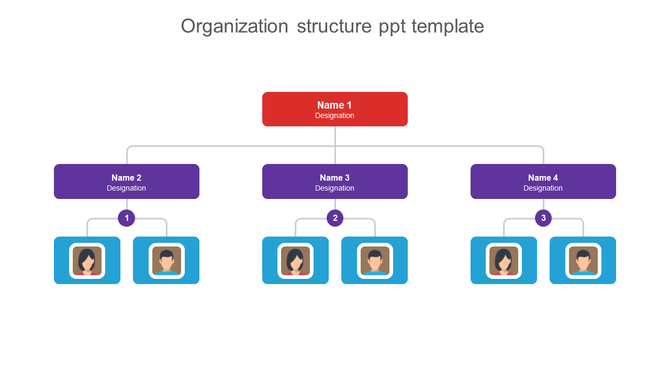 Organization structure ppt template

Name 1
Designation

Name 2
Designation

Name 3
Designation

Name 4
Designation

1

2

3